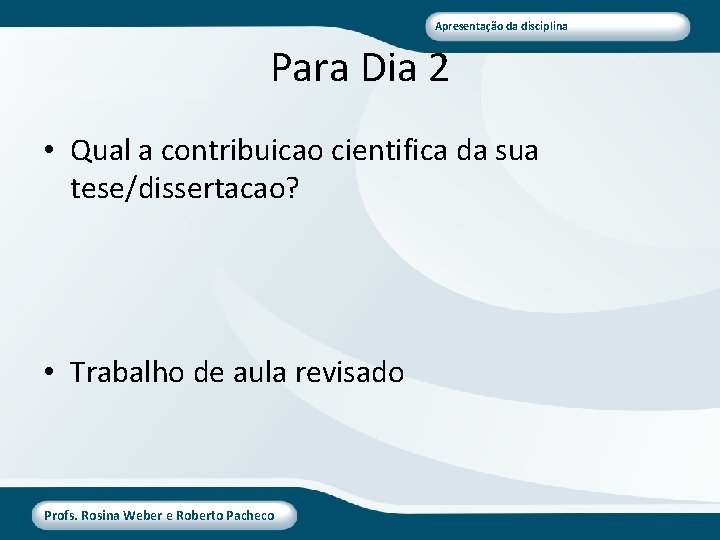 Apresentação da disciplina

Para Dia 2

• Qual a contribuicao cientifica da sua tese/dissertacao?

• Trabalho de aula revisado

Profs. Rosina Weber e Roberto Pacheco